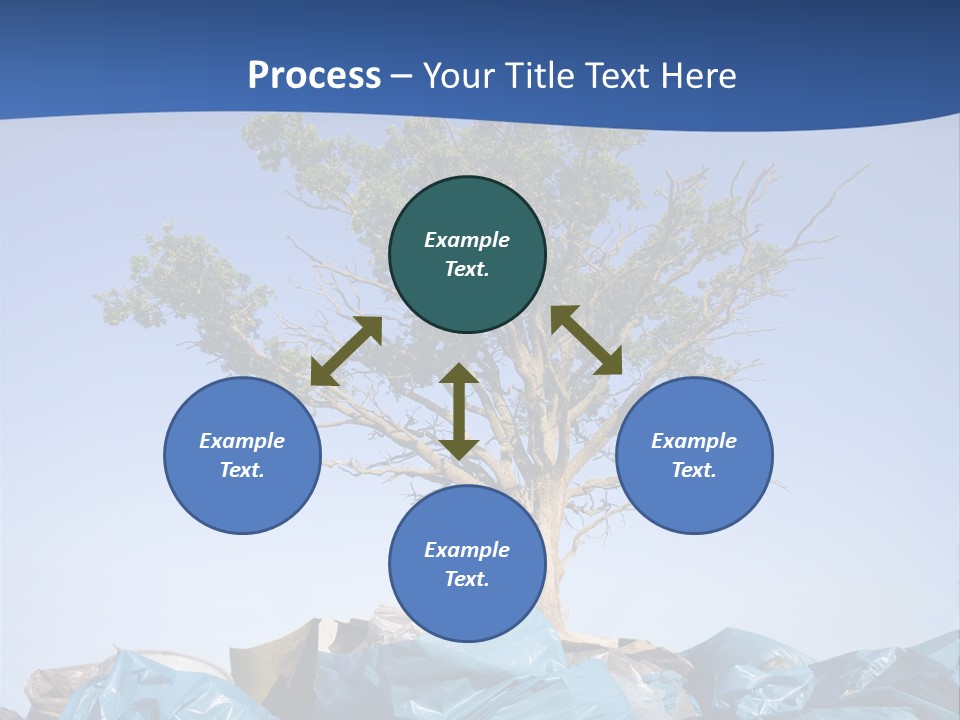 Process – Your Title Text Here

Example Text.

Example Text.

Example Text.

Example Text.